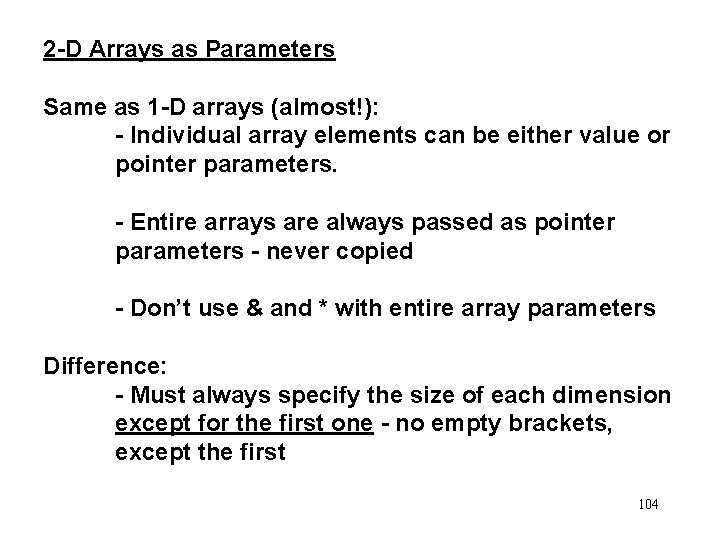 2-D Arrays as Parameters

Same as 1-D arrays (almost!):

- Individual array elements can be either value or pointer parameters.

- Entire arrays are always passed as pointer parameters - never copied

- Don't use & and * with entire array parameters

Difference:

- Must always specify the size of each dimension except for the first one - no empty brackets, except the first

104